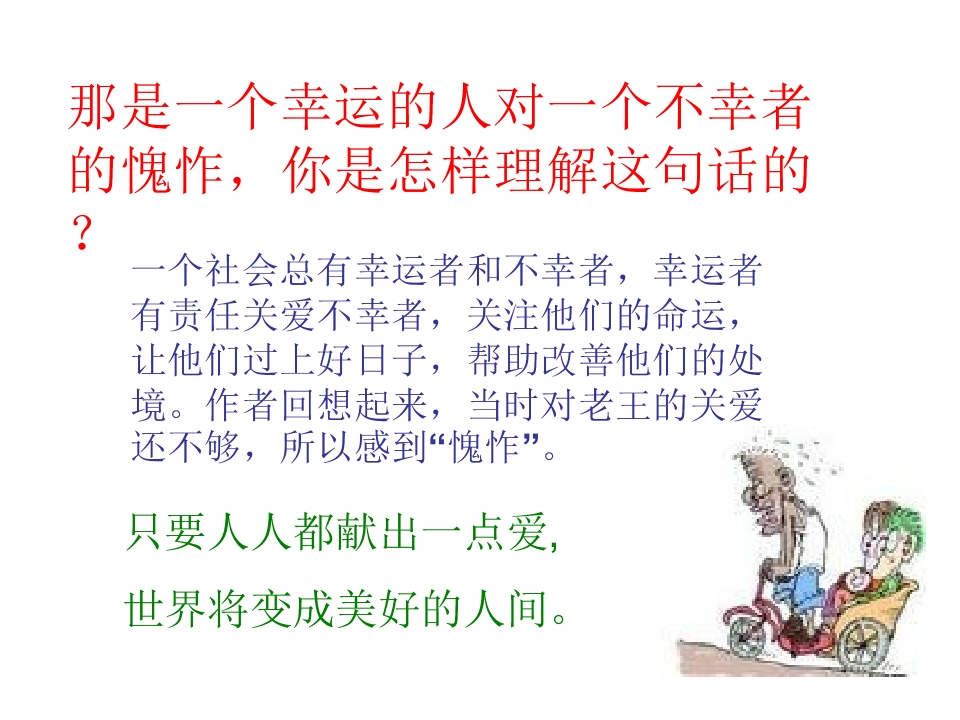 那是一个幸运的人对一个不幸者的愧怍，你是怎样理解这句话的？

一个社会总有幸运者和不幸者，幸运者有责任关爱不幸者，关注他们的命运，让他们过上好日子，帮助改善他们的处境。作者回想起来，当时对老王的关爱还不够，所以感到“愧怍”。

只要人人都献出一点爱,

世界将变成美好的人间。